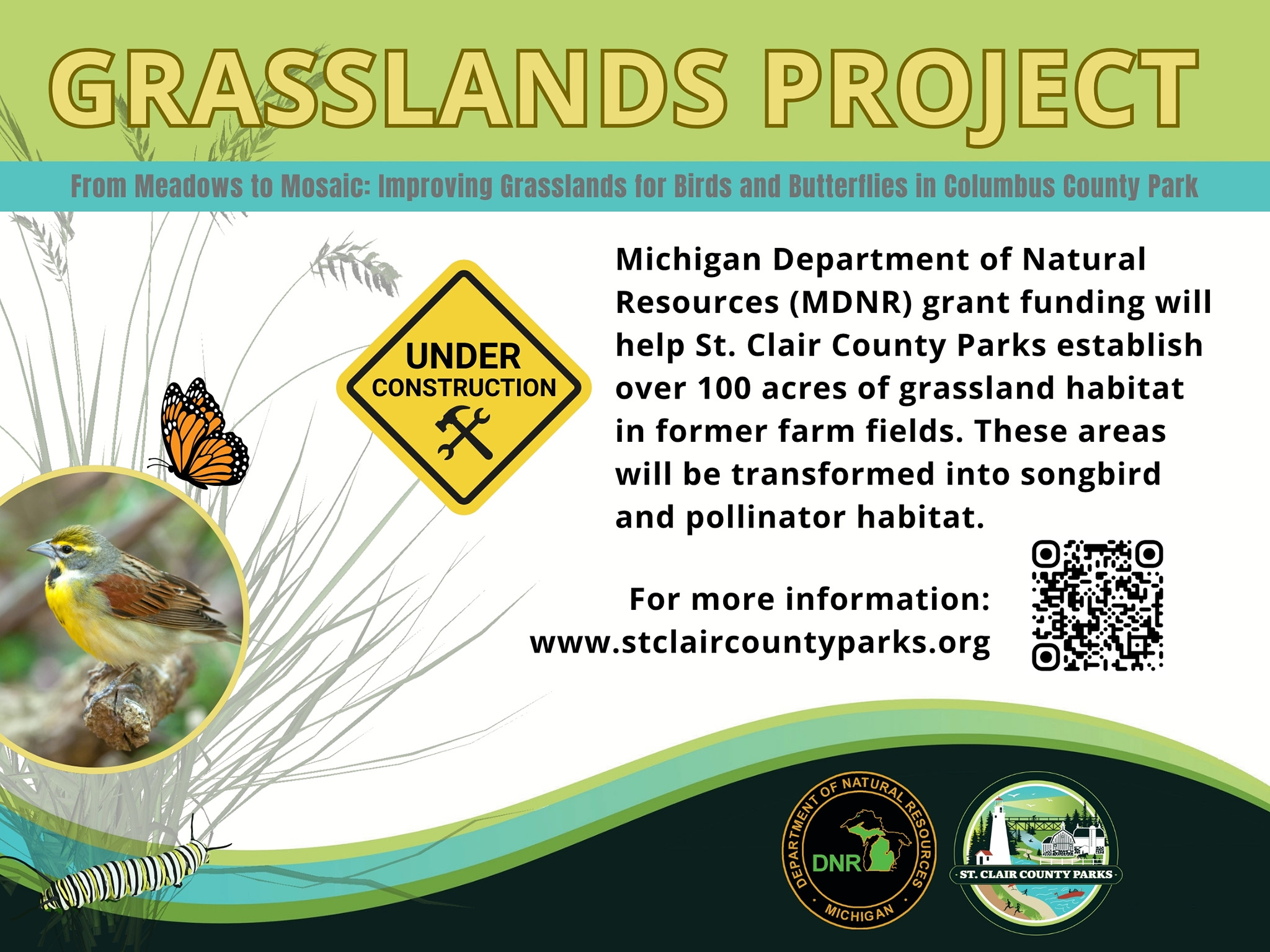 GRASSLANDS PROJECT

From Meadows to Mosaic: Improving Grasslands for Birds and Butterflies in Columbus County Park

UNDER CONSTRUCTION

Michigan Department of Natural Resources (MDNR) grant funding will help St. Clair County Parks establish over 100 acres of grassland habitat in former farm fields. These areas will be transformed into songbird and pollinator habitat.

For more information: www.stclaircountyparks.org

DEPARTMENT OF NATURAL RESOURCES DNR MICHIGAN

ST. CLAIR COUNTY PARKS